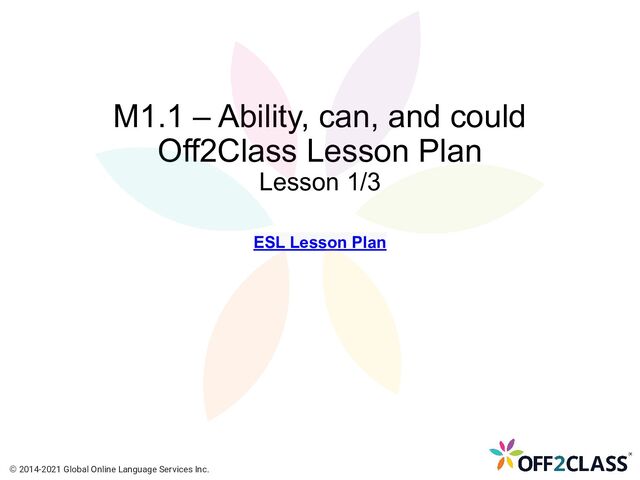 M1.1 – Ability, can, and could
Off2Class Lesson Plan
Lesson 1/3

ESL Lesson Plan

© 2014-2021 Global Online Language Services Inc.

OFF2CLASS™